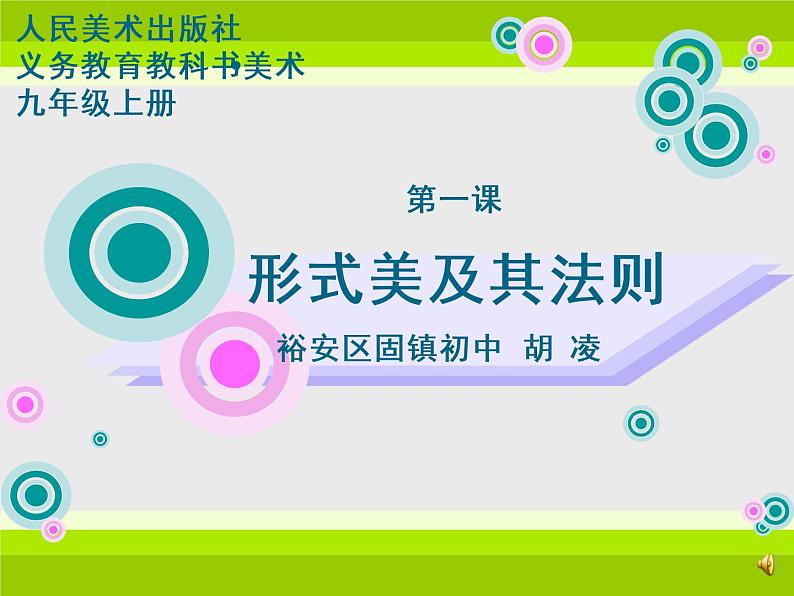 人民美术出版社
义务教育教科书美术
九年级上册

第一课

形式美及其法则

裕安区固镇初中 胡 凌